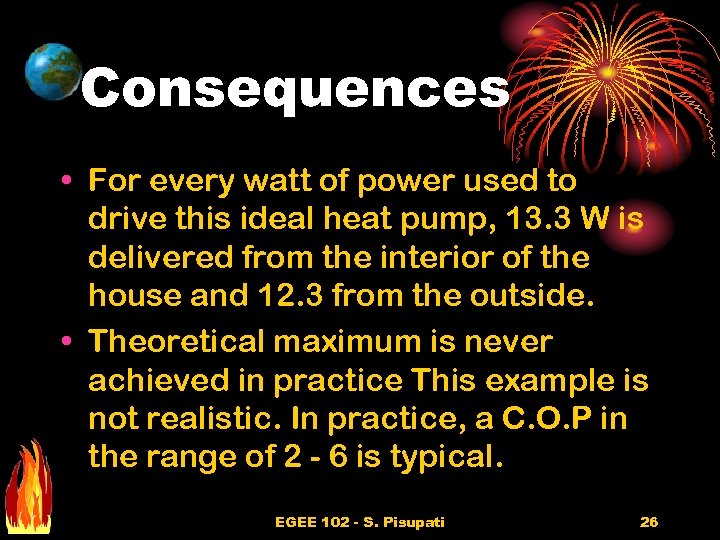 Consequences

• For every watt of power used to drive this ideal heat pump, 13.3 W is delivered from the interior of the house and 12.3 from the outside.

• Theoretical maximum is never achieved in practice This example is not realistic. In practice, a C.O.P in the range of 2 - 6 is typical.

EGEE 102 - S. Pisupati

26